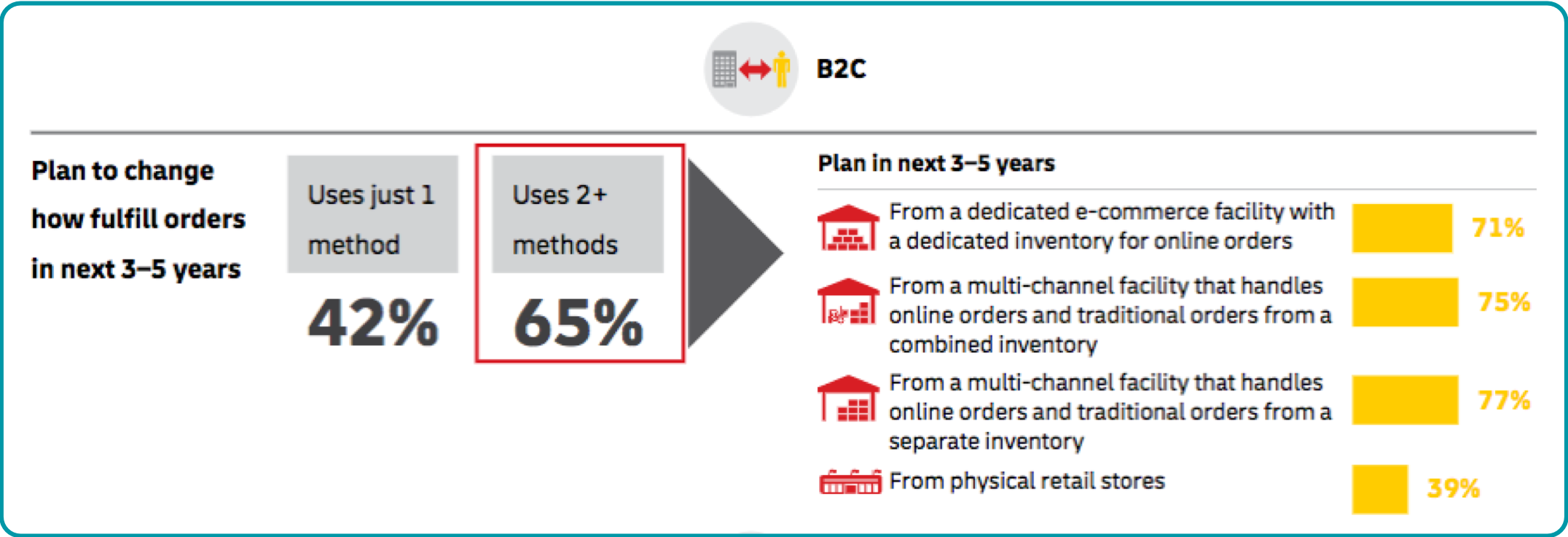 B2C

Plan to change how fulfill orders in next 3–5 years

Uses just 1 method

42%

Uses 2+ methods

65%

Plan in next 3–5 years

From a dedicated e-commerce facility with a dedicated inventory for online orders 71%

From a multi-channel facility that handles online orders and traditional orders from a combined inventory 75%

From a multi-channel facility that handles online orders and traditional orders from a separate inventory 77%

From physical retail stores 39%